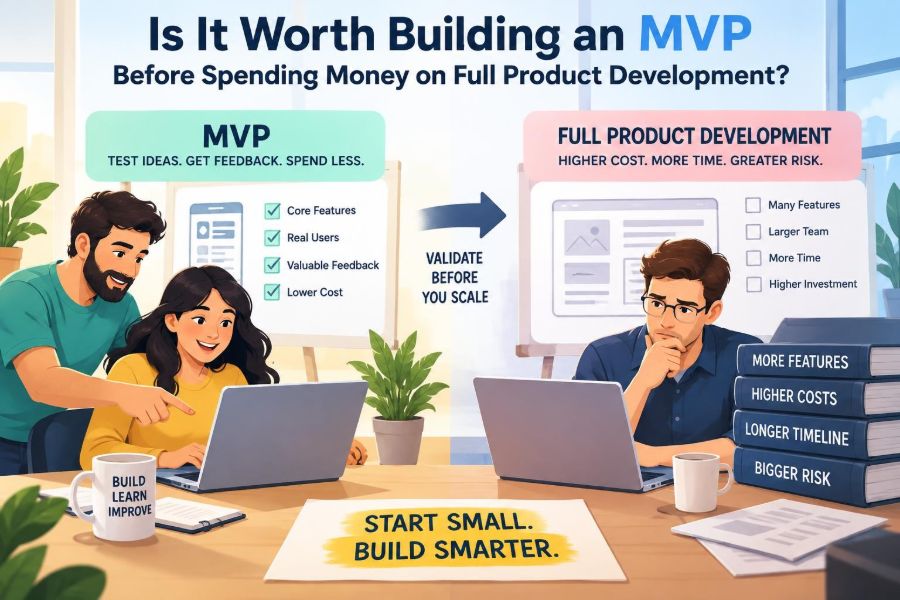 Is It Worth Building an MVP
Before Spending Money on Full Product Development?

MVP
TEST IDEAS. GET FEEDBACK. SPEND LESS.

☑ Core Features
☑ Real Users
☑ Valuable Feedback
☑ Lower Cost

VALIDATE BEFORE YOU SCALE

FULL PRODUCT DEVELOPMENT
HIGHER COST. MORE TIME. GREATER RISK.

☐ Many Features
☐ Larger Team
☐ More Time
☐ Higher Investment

MORE FEATURES
HIGHER COSTS
LONGER TIMELINE
BIGGER RISK

BUILD
LEARN
IMPROVE

START SMALL.
BUILD SMARTER.